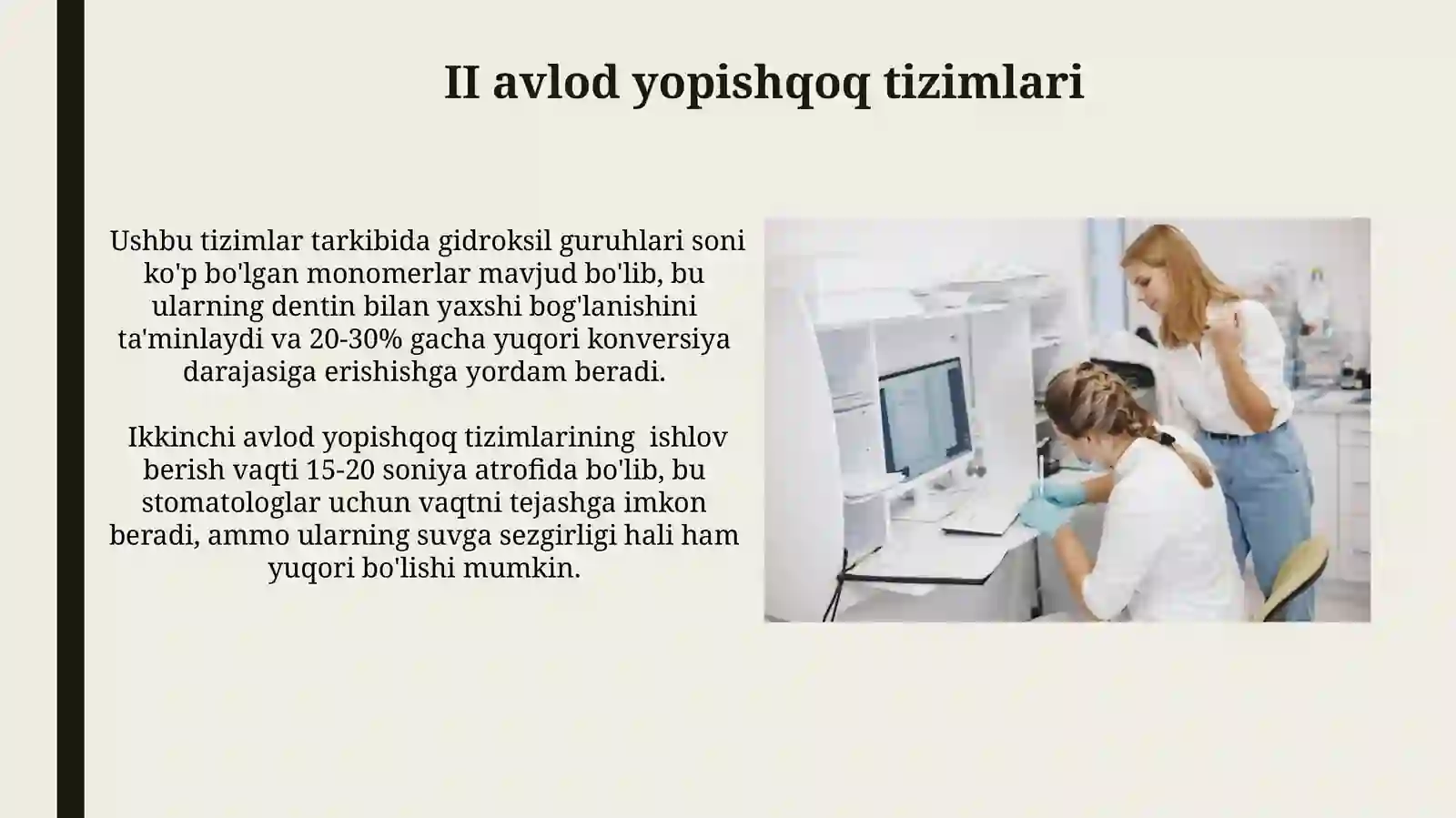 II avlod yopishqoq tizimlari

Ushbu tizimlar tarkibida gidroksil guruhlari soni ko'p bo'lgan monomerlar mavjud bo'lib, bu ularning dentin bilan yaxshi bog'lanishini ta'minlaydi va 20-30% gacha yuqori konversiya darajasiga erishishga yordam beradi.

Ikkinchi avlod yopishqoq tizimlarining ishlov berish vaqti 15-20 soniya atrofida bo'lib, bu stomatologlar uchun vaqtni tejashga imkon beradi, ammo ularning suvga sezgirligi hali ham yuqori bo'lishi mumkin.